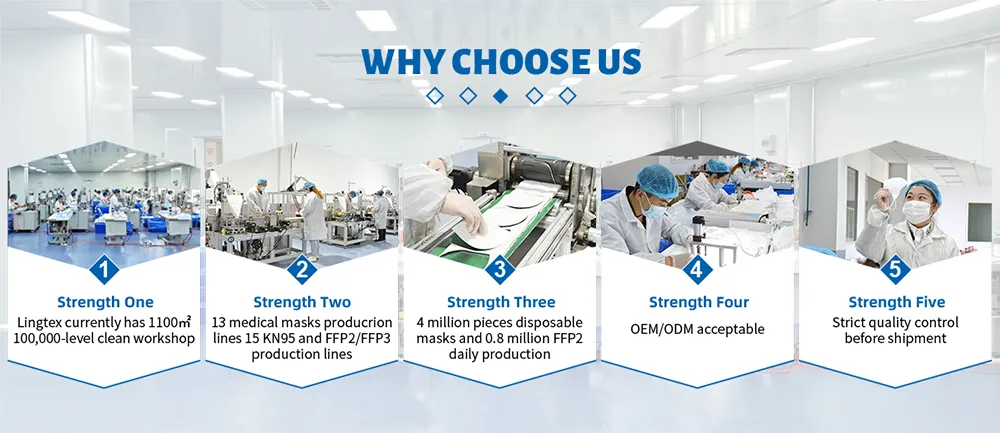 WHY CHOOSE US

1
Strength One
Lingtex currently has 1100㎡ 100,000-level clean workshop

2
Strength Two
13 medical masks producrion lines 15 KN95 and FFP2/FFP3 production lines

3
Strength Three
4 million pieces disposable masks and 0.8 million FFP2 daily production

4
Strength Four
OEM/ODM acceptable

5
Strength Five
Strict quality control before shipment